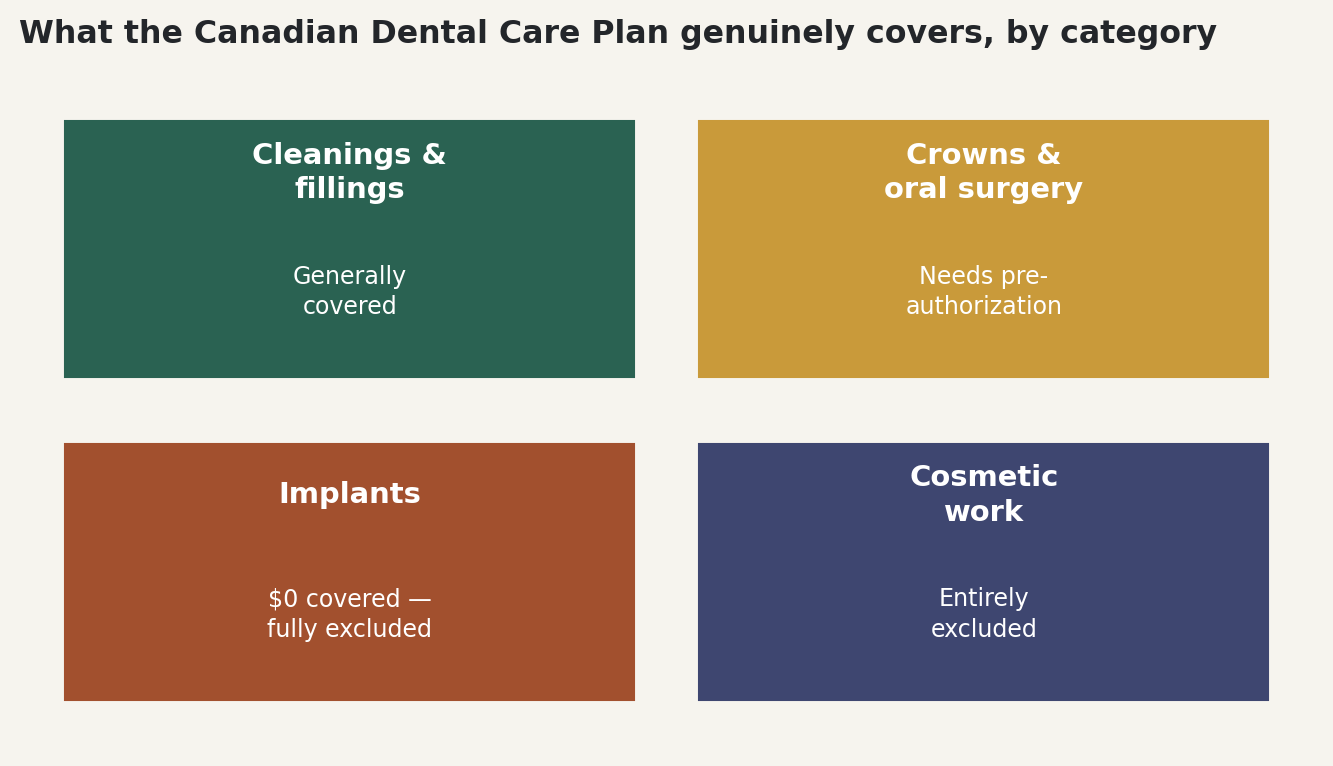 What the Canadian Dental Care Plan genuinely covers, by category

Cleanings & fillings

Generally covered

Crowns & oral surgery

Needs pre-authorization

Implants

\$0 covered — fully excluded

Cosmetic work

Entirely excluded